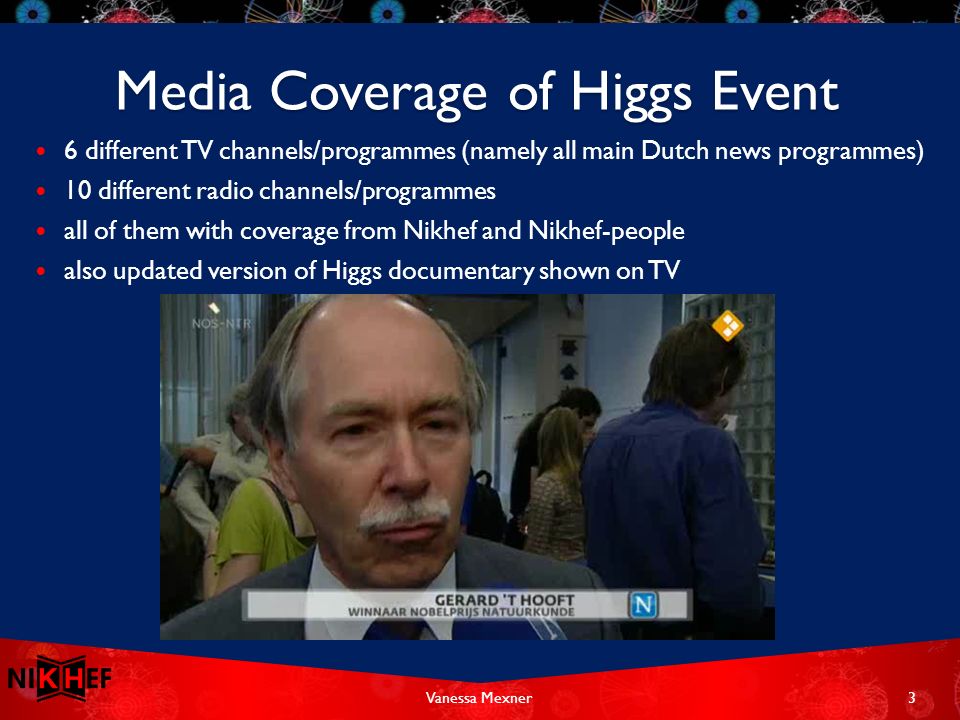 Media Coverage of Higgs Event

- 6 different TV channels/programmes (namely all main Dutch news programmes)
- 10 different radio channels/programmes
- all of them with coverage from Nikhef and Nikhef-people
- also updated version of Higgs documentary shown on TV

NOS-NTR

GERARD 'T HOOFT
WINNAAR NOBELPRIJS NATUURKUNDE

N

NIKHEF

Vanessa Mexner

3